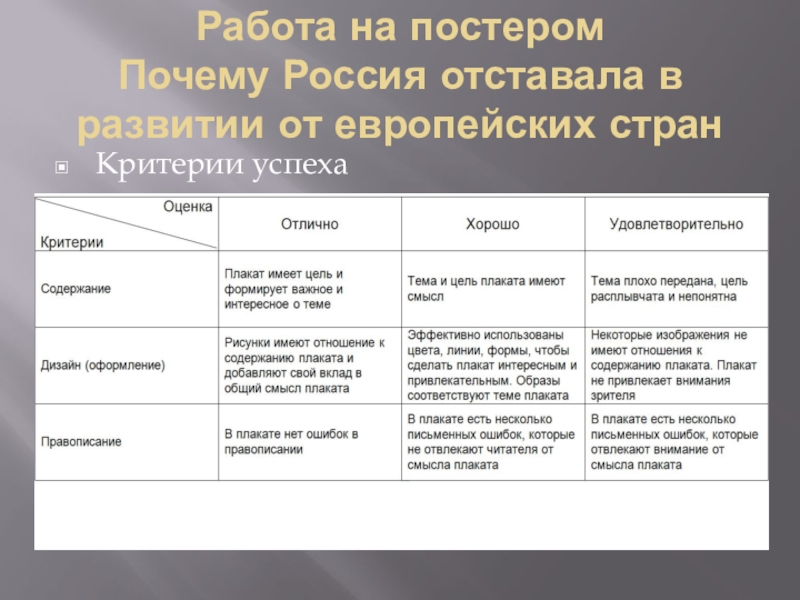 Работа на постером
Почему Россия отставала в развитии от европейских стран

Критерии успеха

| Оценка / Критерии | Отлично | Хорошо | Удовлетворительно |
|---|---|---|---|
| Содержание | Плакат имеет цель и формирует важное и интересное о теме | Тема и цель плаката имеют смысл | Тема плохо передана, цель расплывчата и непонятна |
| Дизайн (оформление) | Рисунки имеют отношение к содержанию плаката и добавляют свой вклад в общий смысл плаката | Эффективно использованы цвета, линии, формы, чтобы сделать плакат интересным и привлекательным. Образы соответствуют теме плаката | Некоторые изображения не имеют отношения к содержанию плаката. Плакат не привлекает внимания зрителя |
| Правописание | В плакате нет ошибок в правописании | В плакате есть несколько письменных ошибок, которые не отвлекают читателя от смысла плаката | В плакате есть несколько письменных ошибок, которые отвлекают внимание от смысла плаката |